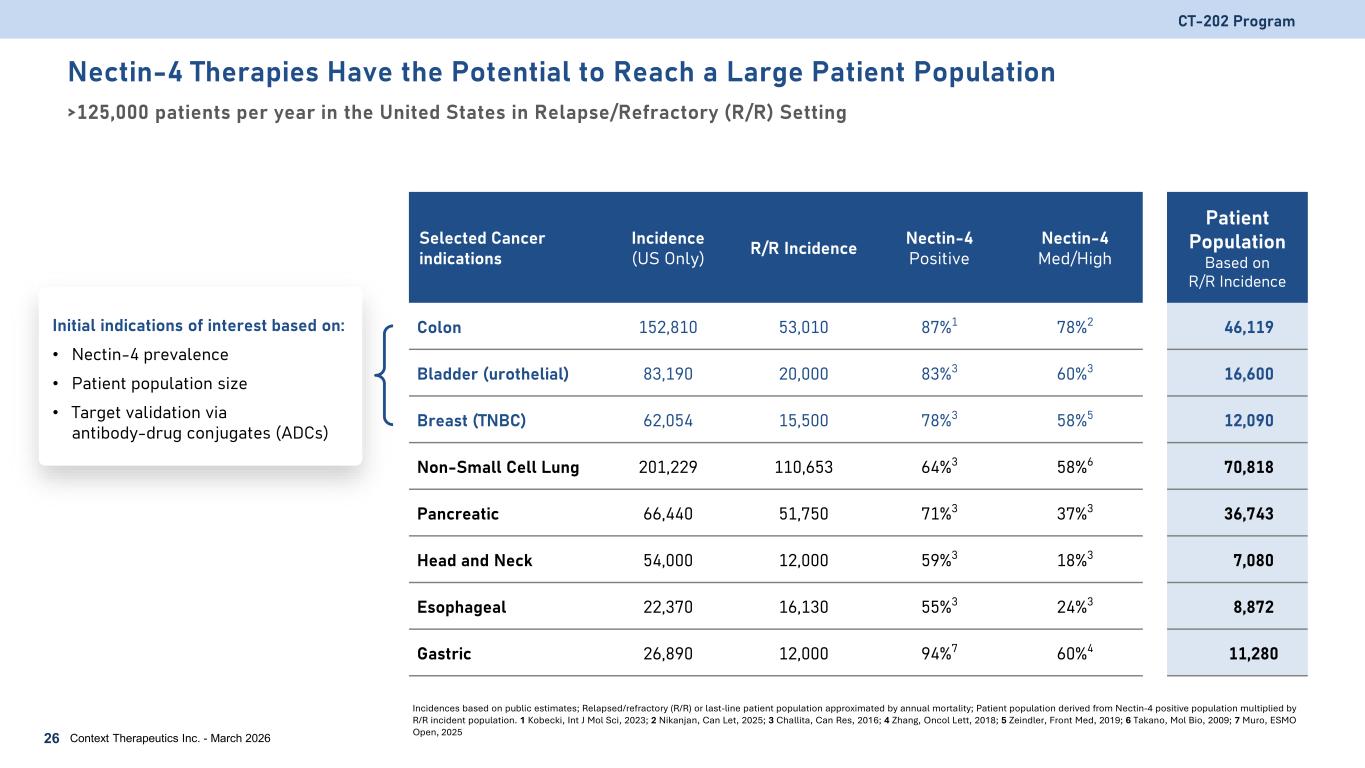 CT-202 Program

Nectin-4 Therapies Have the Potential to Reach a Large Patient Population

>125,000 patients per year in the United States in Relapse/Refractory (R/R) Setting

Initial indications of interest based on:
• Nectin-4 prevalence
• Patient population size
• Target validation via antibody-drug conjugates (ADCs)

| Selected Cancer indications | Incidence (US Only) | R/R Incidence | Nectin-4 Positive | Nectin-4 Med/High | Patient Population Based on R/R Incidence |
|---|---|---|---|---|---|
| Colon | 152,810 | 53,010 | 87%$^1$ | 78%$^2$ | 46,119 |
| Bladder (urothelial) | 83,190 | 20,000 | 83%$^3$ | 60%$^3$ | 16,600 |
| Breast (TNBC) | 62,054 | 15,500 | 78%$^3$ | 58%$^5$ | 12,090 |
| Non-Small Cell Lung | 201,229 | 110,653 | 64%$^3$ | 58%$^6$ | 70,818 |
| Pancreatic | 66,440 | 51,750 | 71%$^3$ | 37%$^3$ | 36,743 |
| Head and Neck | 54,000 | 12,000 | 59%$^3$ | 18%$^3$ | 7,080 |
| Esophageal | 22,370 | 16,130 | 55%$^3$ | 24%$^3$ | 8,872 |
| Gastric | 26,890 | 12,000 | 94%$^7$ | 60%$^4$ | 11,280 |

Incidences based on public estimates; Relapsed/refractory (R/R) or last-line patient population approximated by annual mortality; Patient population derived from Nectin-4 positive population multiplied by R/R incident population. 1 Kobecki, Int J Mol Sci, 2023; 2 Nikanjan, Can Let, 2025; 3 Challita, Can Res, 2016; 4 Zhang, Oncol Lett, 2018; 5 Zeindler, Front Med, 2019; 6 Takano, Mol Bio, 2009; 7 Muro, ESMO Open, 2025

26 Context Therapeutics Inc. - March 2026